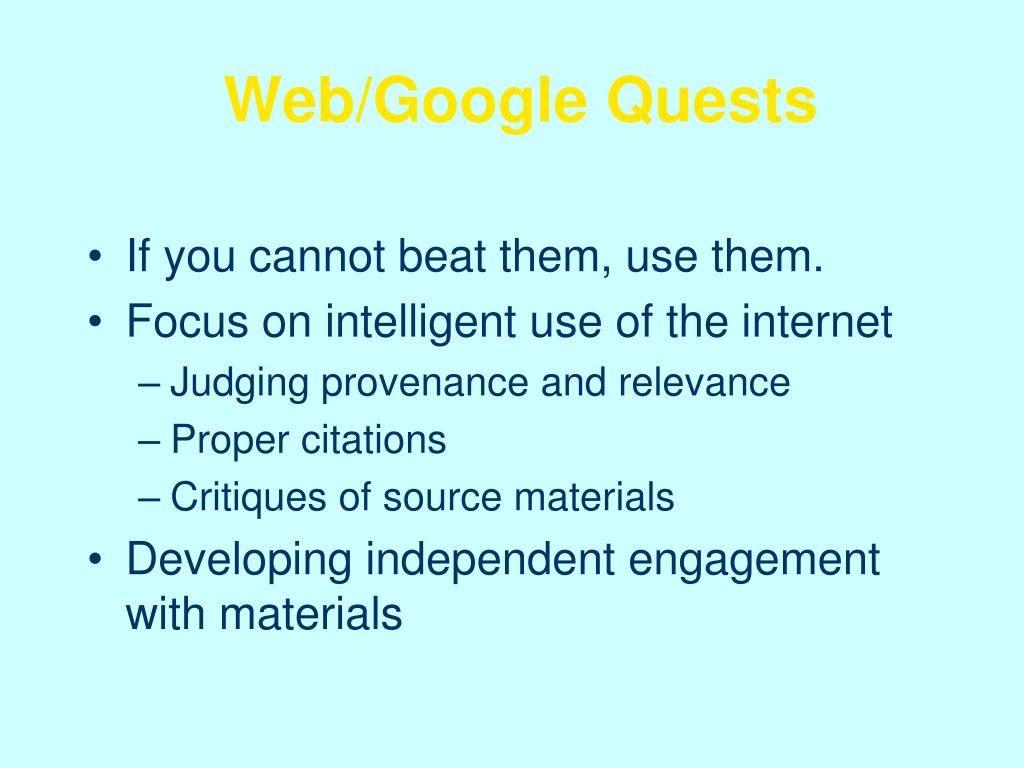 Web/Google Quests

• If you cannot beat them, use them.
• Focus on intelligent use of the internet
– Judging provenance and relevance
– Proper citations
– Critiques of source materials
• Developing independent engagement with materials